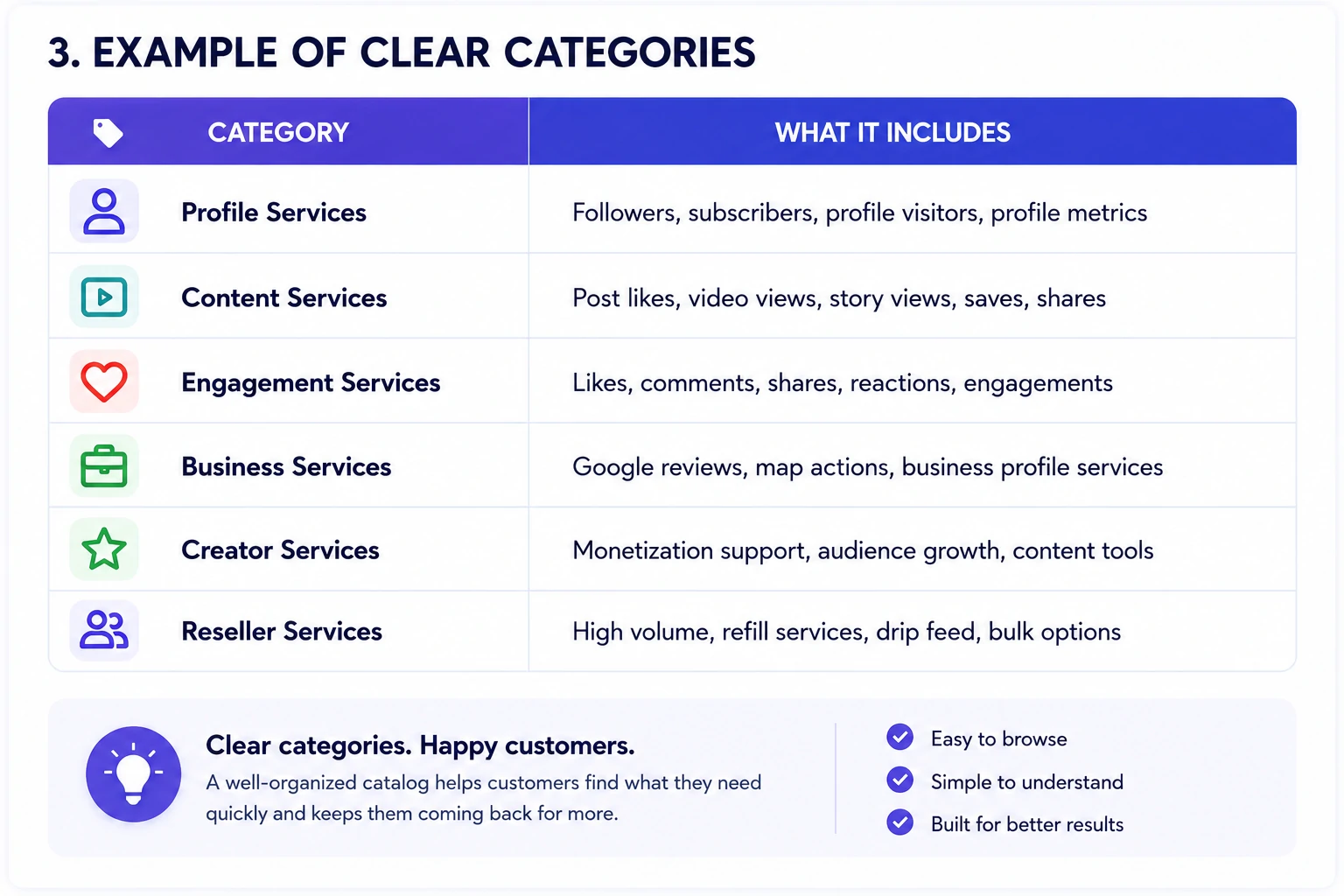 3. EXAMPLE OF CLEAR CATEGORIES

| CATEGORY | WHAT IT INCLUDES |
|---|---|
| Profile Services | Followers, subscribers, profile visitors, profile metrics |
| Content Services | Post likes, video views, story views, saves, shares |
| Engagement Services | Likes, comments, shares, reactions, engagements |
| Business Services | Google reviews, map actions, business profile services |
| Creator Services | Monetization support, audience growth, content tools |
| Reseller Services | High volume, refill services, drip feed, bulk options |

Clear categories. Happy customers.
A well-organized catalog helps customers find what they need quickly and keeps them coming back for more.

Easy to browse
Simple to understand
Built for better results